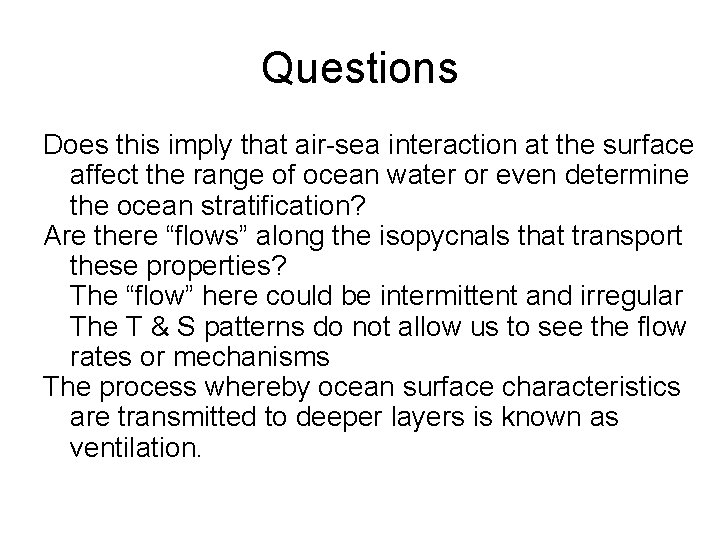 Questions

Does this imply that air-sea interaction at the surface affect the range of ocean water or even determine the ocean stratification?

Are there “flows” along the isopycnals that transport these properties?

The “flow” here could be intermittent and irregular

The T & S patterns do not allow us to see the flow rates or mechanisms

The process whereby ocean surface characteristics are transmitted to deeper layers is known as ventilation.